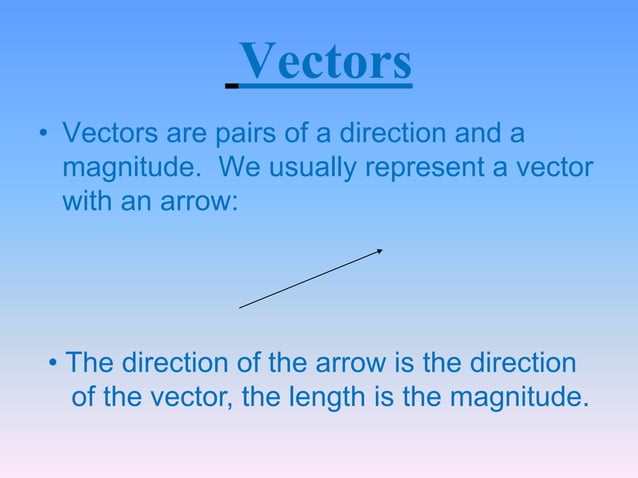 Vectors

• Vectors are pairs of a direction and a magnitude. We usually represent a vector with an arrow:

• The direction of the arrow is the direction of the vector, the length is the magnitude.